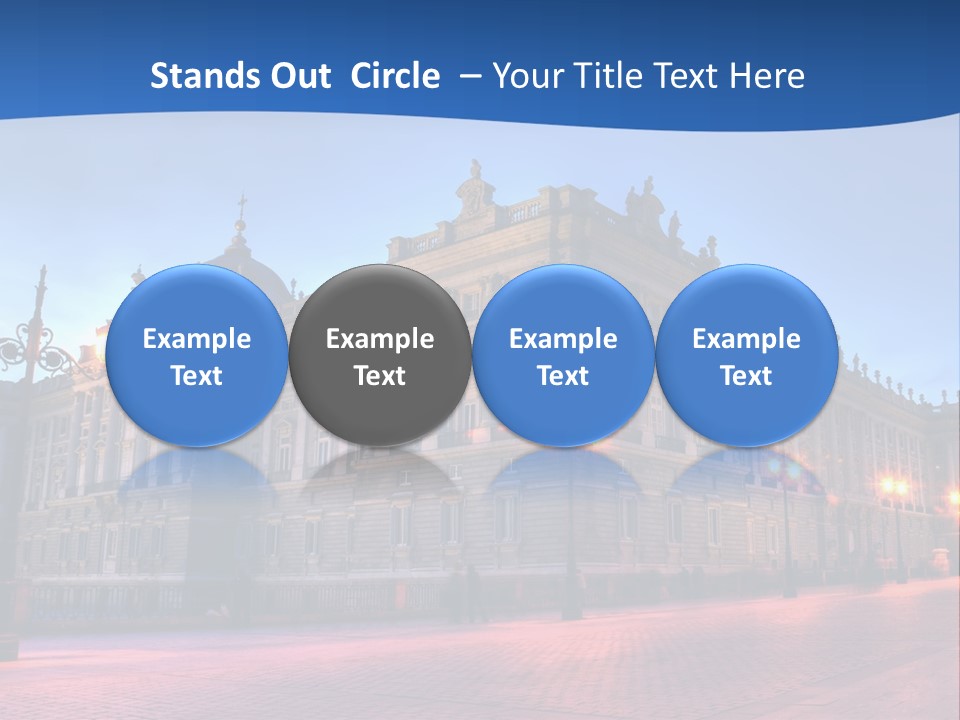 Stands Out Circle – Your Title Text Here

Example Text

Example Text

Example Text

Example Text